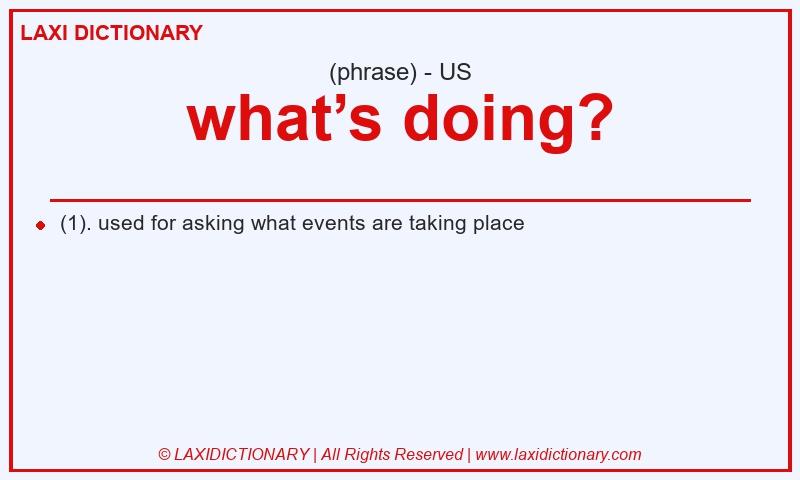 LAXI DICTIONARY

(phrase) - US

what’s doing?

(1). used for asking what events are taking place

© LAXIDICTIONARY | All Rights Reserved | www.laxidictionary.com